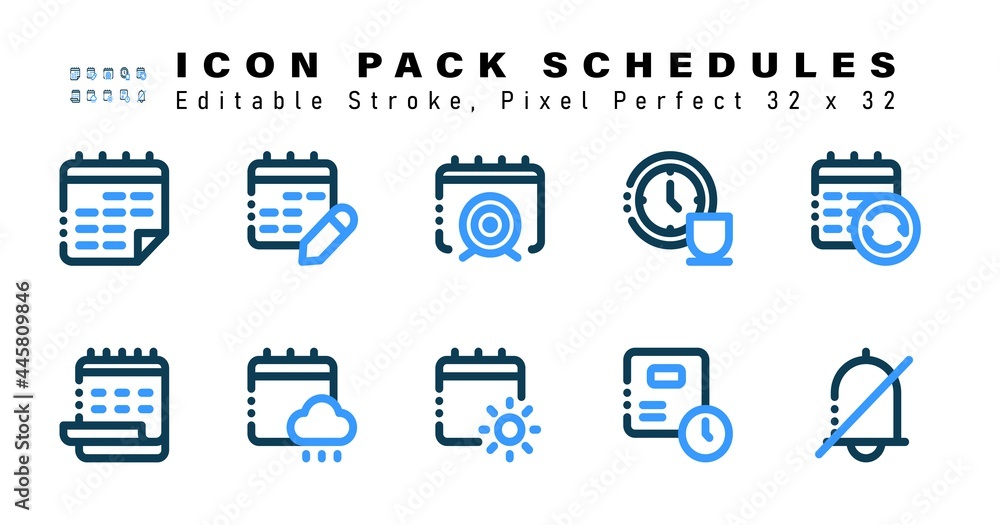 ICON PACK SCHEDULES
Editable Stroke, Pixel Perfect 32 x 32

Adobe Stock | #445809846